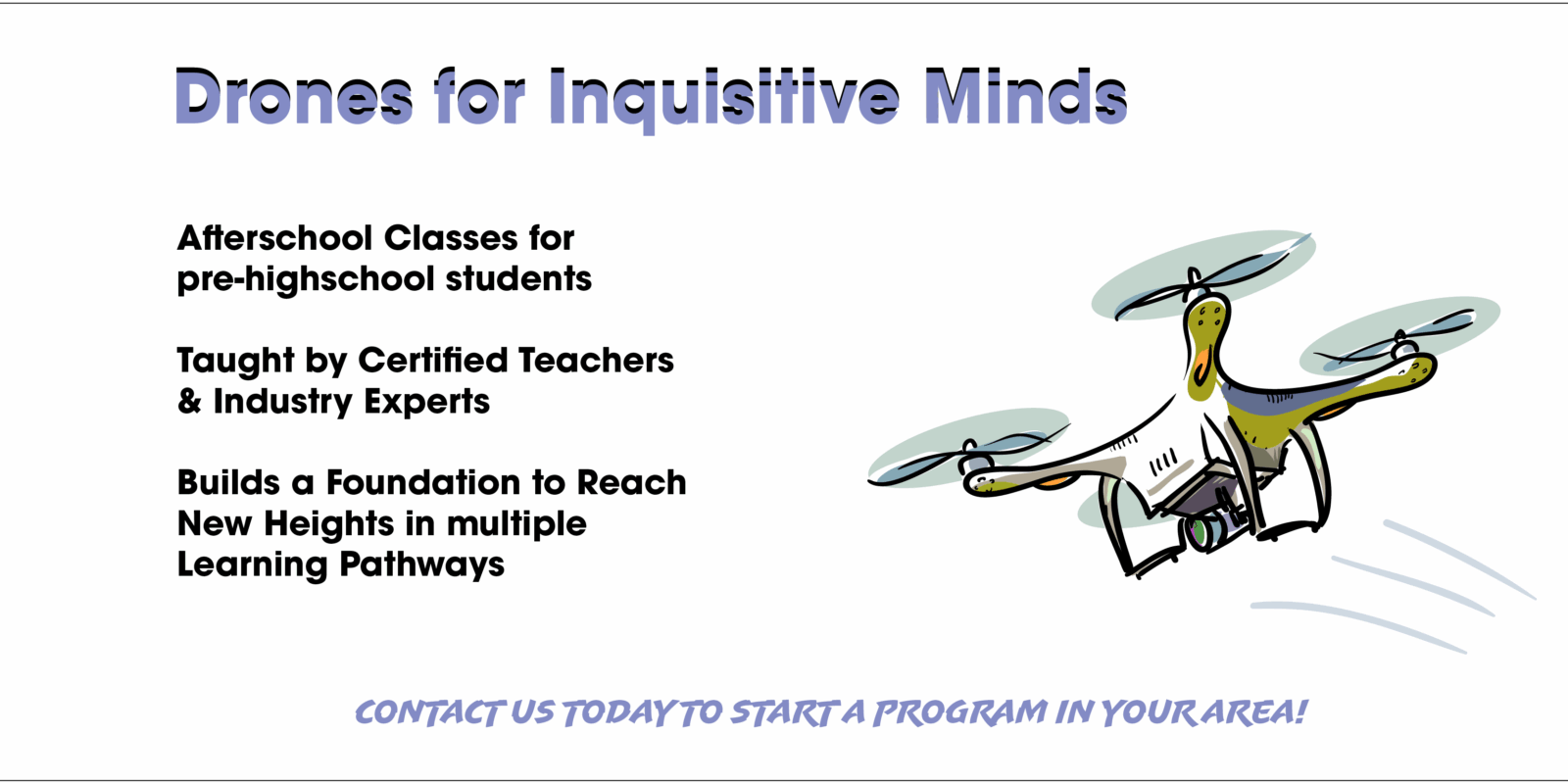 Drones for Inquisitive Minds

Afterschool Classes for pre-highschool students

Taught by Certified Teachers & Industry Experts

Builds a Foundation to Reach New Heights in multiple Learning Pathways

CONTACT US TODAY TO START A PROGRAM IN YOUR AREA!